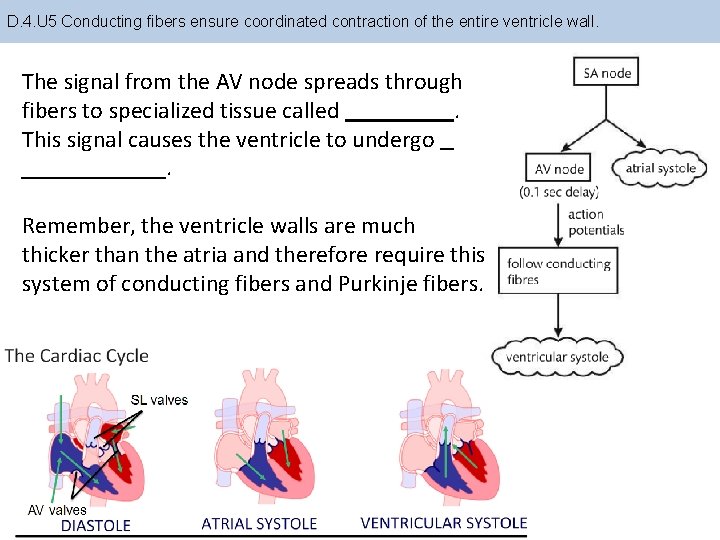 D.4.U5 Conducting fibers ensure coordinated contraction of the entire ventricle wall.

The signal from the AV node spreads through fibers to specialized tissue called _________. This signal causes the ventricle to undergo _ ____________.

Remember, the ventricle walls are much thicker than the atria and therefore require this system of conducting fibers and Purkinje fibers.

SA node

AV node
(0.1 sec delay)

atrial systole

action potentials

follow conducting fibres

ventricular systole

The Cardiac Cycle

SL valves

AV valves

DIASTOLE

ATRIAL SYSTOLE

VENTRICULAR SYSTOLE